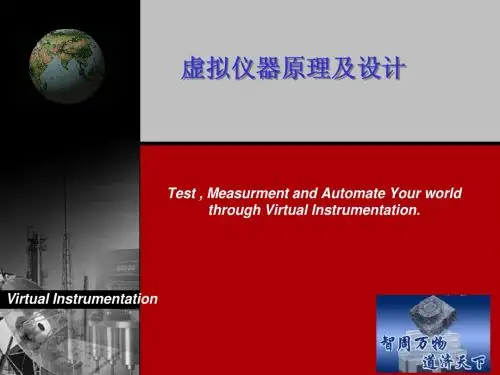 虚拟仪器原理及设计

Test , Measurment and Automate Your world through Virtual Instrumentation.

Virtual Instrumentation

智周万物
道济天下